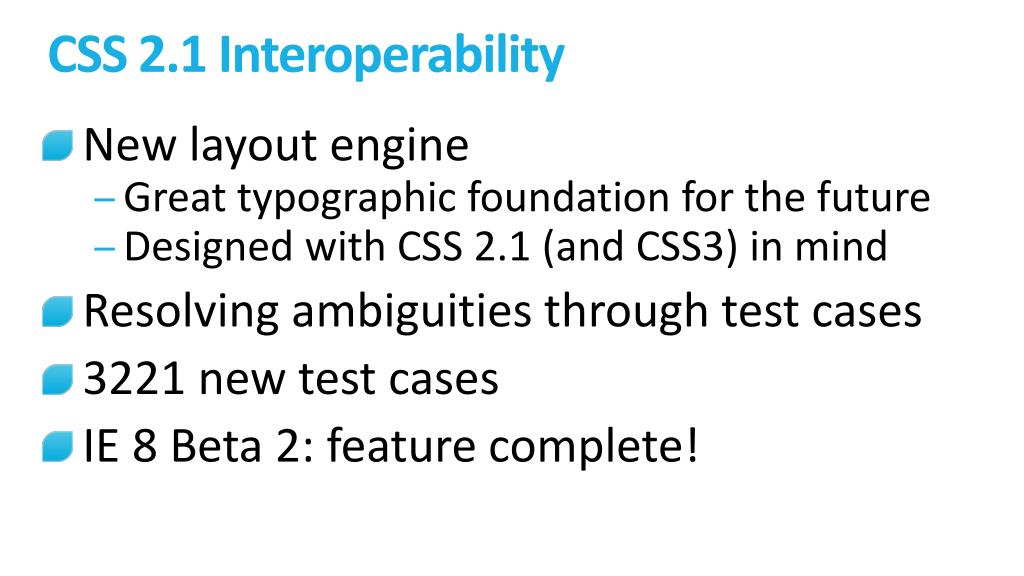 CSS 2.1 Interoperability

New layout engine
– Great typographic foundation for the future
– Designed with CSS 2.1 (and CSS3) in mind

Resolving ambiguities through test cases

3221 new test cases

IE 8 Beta 2: feature complete!